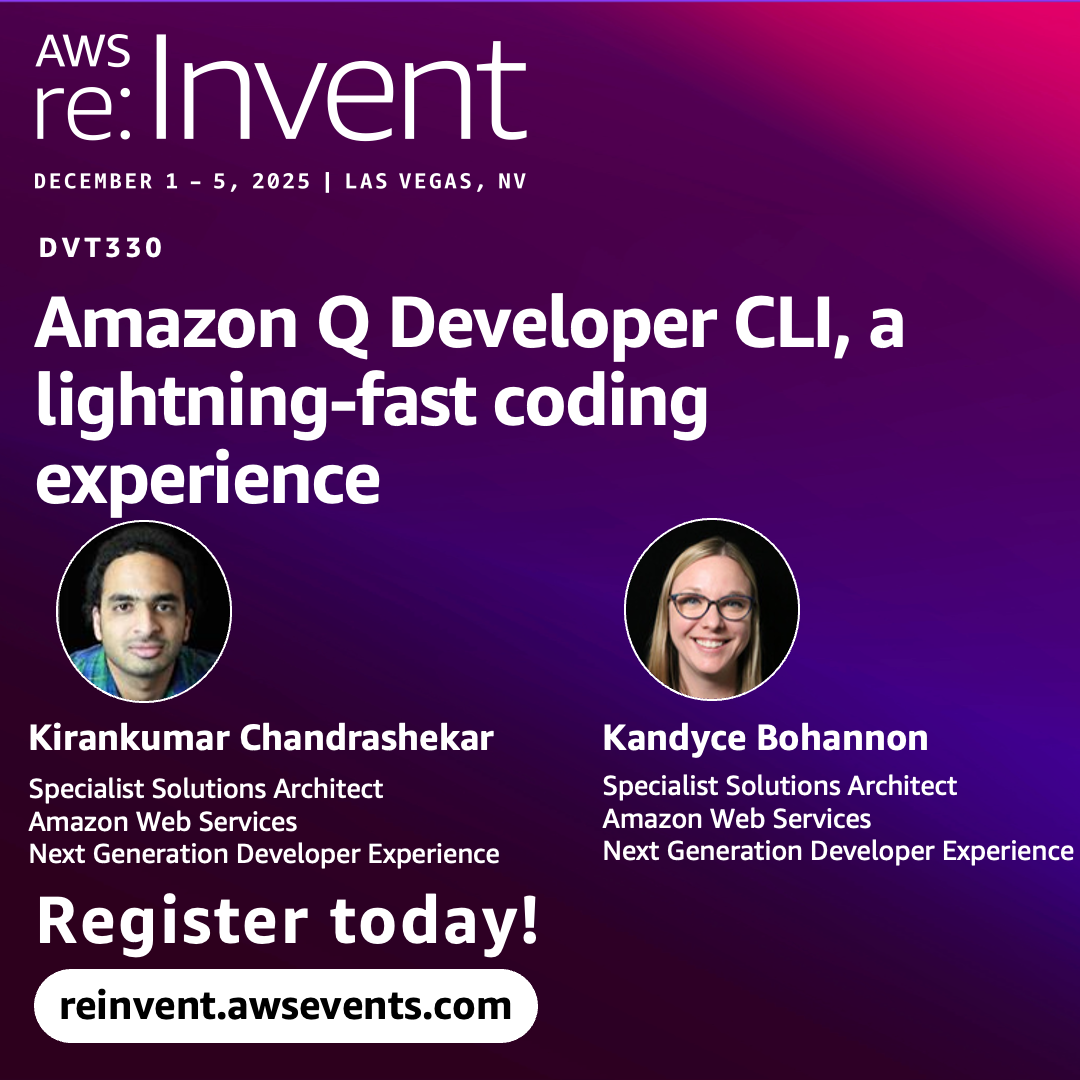 AWS re:Invent

DECEMBER 1 – 5, 2025 | LAS VEGAS, NV

DVT330

Amazon Q Developer CLI, a lightning-fast coding experience

Kirankumar Chandrashekar
Specialist Solutions Architect
Amazon Web Services
Next Generation Developer Experience

Kandyce Bohannon
Specialist Solutions Architect
Amazon Web Services
Next Generation Developer Experience

Register today!

reinvent.awsevents.com